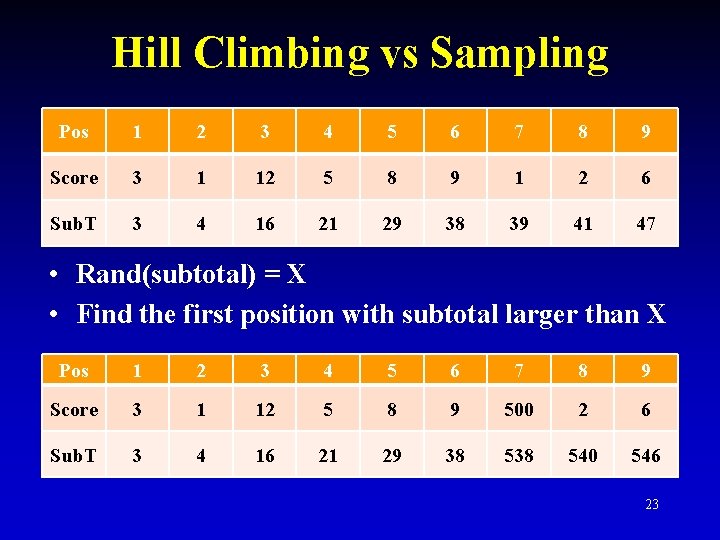 Hill Climbing vs Sampling

| Pos | 1 | 2 | 3 | 4 | 5 | 6 | 7 | 8 | 9 |
|---|---|---|---|---|---|---|---|---|---|
| Score | 3 | 1 | 12 | 5 | 8 | 9 | 1 | 2 | 6 |
| SubT | 3 | 4 | 16 | 21 | 29 | 38 | 39 | 41 | 47 |

• Rand(subtotal) = X
• Find the first position with subtotal larger than X

| Pos | 1 | 2 | 3 | 4 | 5 | 6 | 7 | 8 | 9 |
|---|---|---|---|---|---|---|---|---|---|
| Score | 3 | 1 | 12 | 5 | 8 | 9 | 500 | 2 | 6 |
| SubT | 3 | 4 | 16 | 21 | 29 | 38 | 538 | 540 | 546 |

23